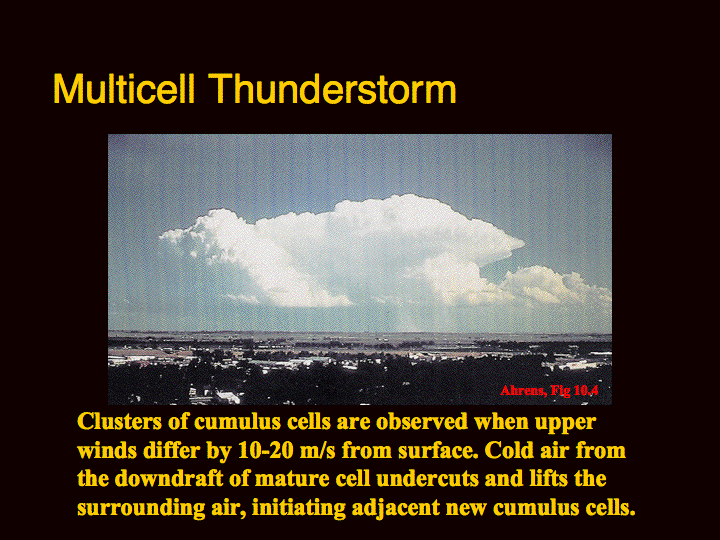 Multicell Thunderstorm

Ahrens, Fig 10.4

Clusters of cumulus cells are observed when upper winds differ by 10-20 m/s from surface. Cold air from the downdraft of mature cell undercuts and lifts the surrounding air, initiating adjacent new cumulus cells.